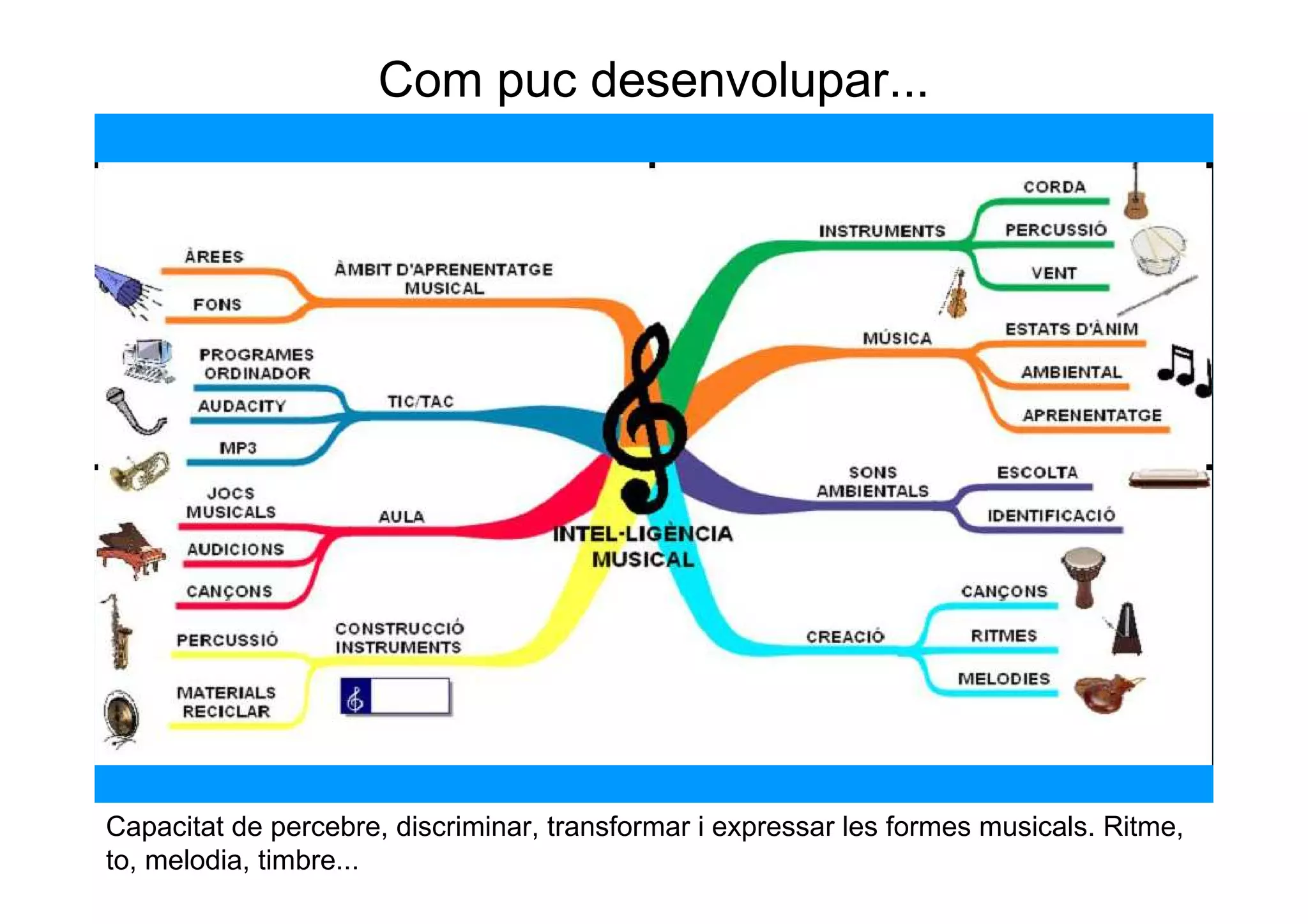 Com puc desenvolupar...

ÀREES
FONS
ÀMBIT D'APRENENTATGE MUSICAL
PROGRAMES ORDINADOR
AUDACITY
MP3
TIC/TAC
JOCS MUSICALS
AUDICIONS
CANÇONS
AULA
PERCUSSIÓ
MATERIALS RECICLAR
CONSTRUCCIÓ INSTRUMENTS
INTEL·LIGÈNCIA MUSICAL
INSTRUMENTS
CORDA
PERCUSSIÓ
VENT
MÚSICA
ESTATS D'ÀNIM
AMBIENTAL
APRENENTATGE
SONS AMBIENTALS
ESCOLTA
IDENTIFICACIÓ
CREACIÓ
CANÇONS
RITMES
MELODIES

Capacitat de percebre, discriminar, transformar i expressar les formes musicals. Ritme, to, melodia, timbre...